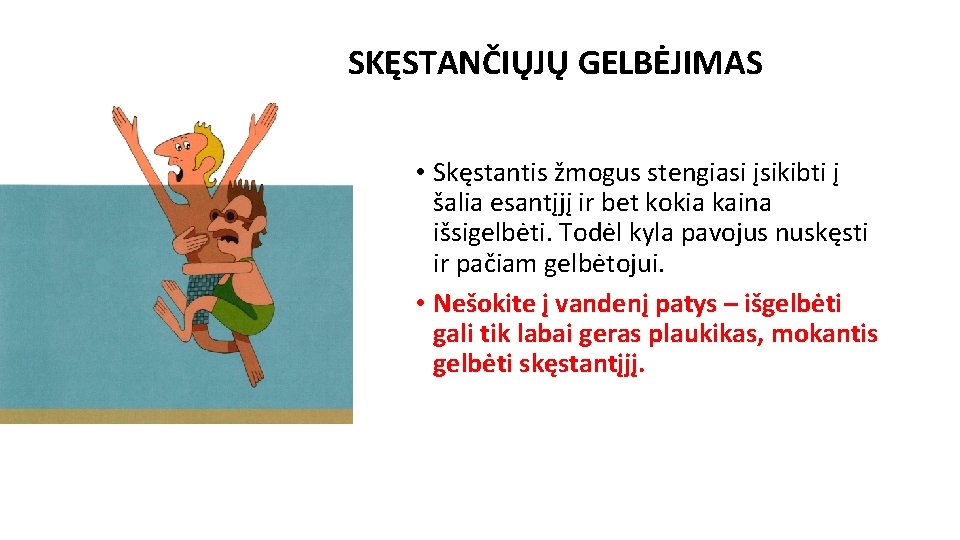 SKĘSTANČIŲJŲ GELBĖJIMAS

• Skęstantis žmogus stengiasi įsikibti į šalia esantįjį ir bet kokia kaina išsigelbėti. Todėl kyla pavojus nuskęsti ir pačiam gelbėtojui.

• Nešokite į vandenį patys – išgelbėti gali tik labai geras plaukikas, mokantis gelbėti skęstantįjį.